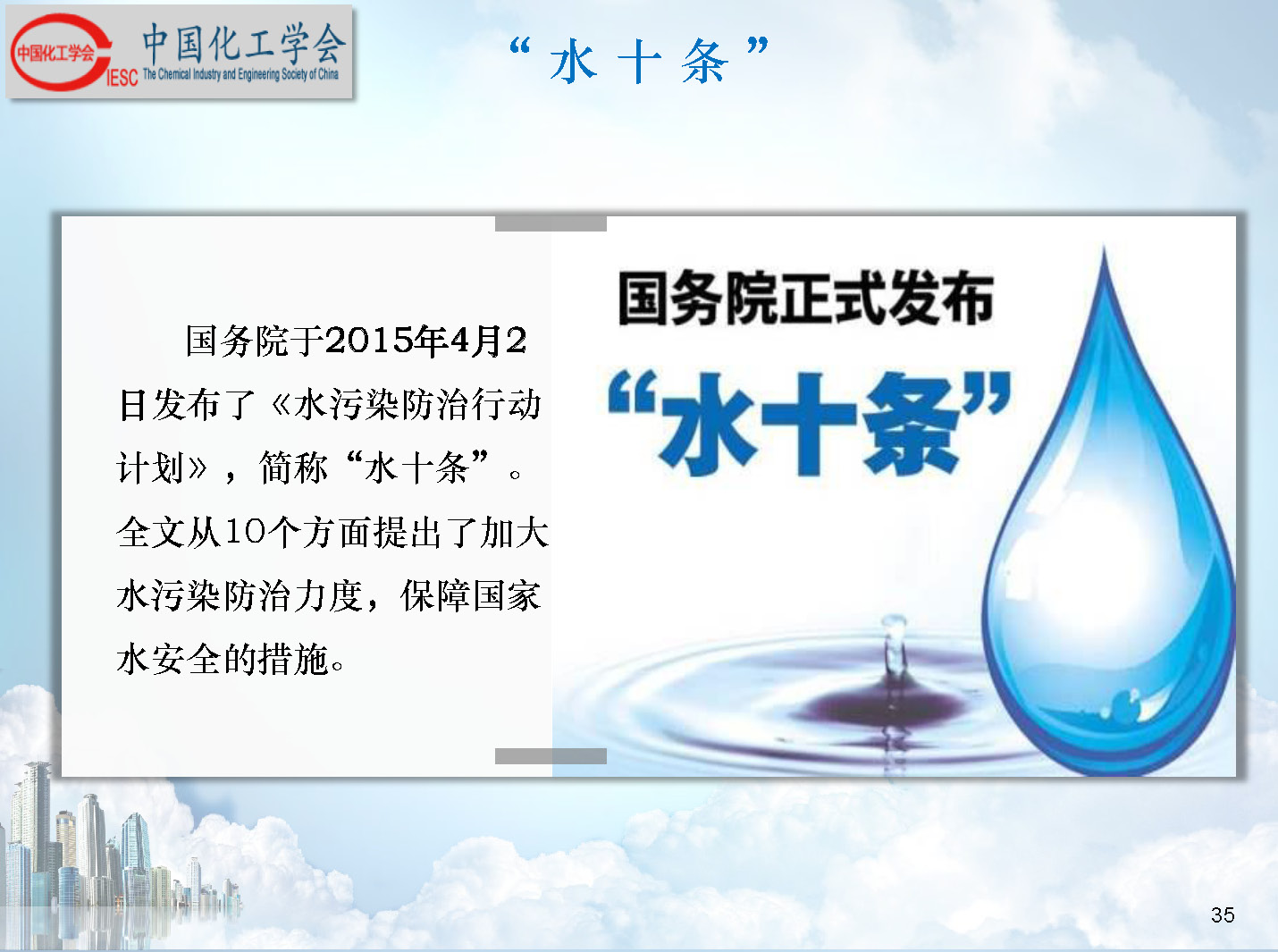 中国化工学会 CIESC 中国化工学会 The Chemical Industry and Engineering Society of China

“水十条”

国务院于2015年4月2日发布了《水污染防治行动计划》，简称“水十条”。全文从10个方面提出了加大水污染防治力度，保障国家水安全的措施。

国务院正式发布

“水十条”

35